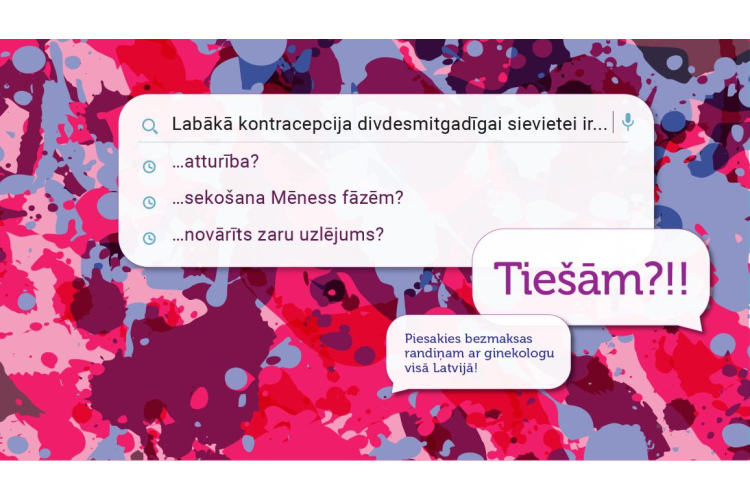 Labākā kontracepcija divdesmitgadīgai sievietei ir...

...atturība?

...sekošana Mēness fāzēm?

...novārīts zaru uzlējums?

Tiešām?!!

Piesakies bezmaksas randiņam ar ginekologu visā Latvijā!